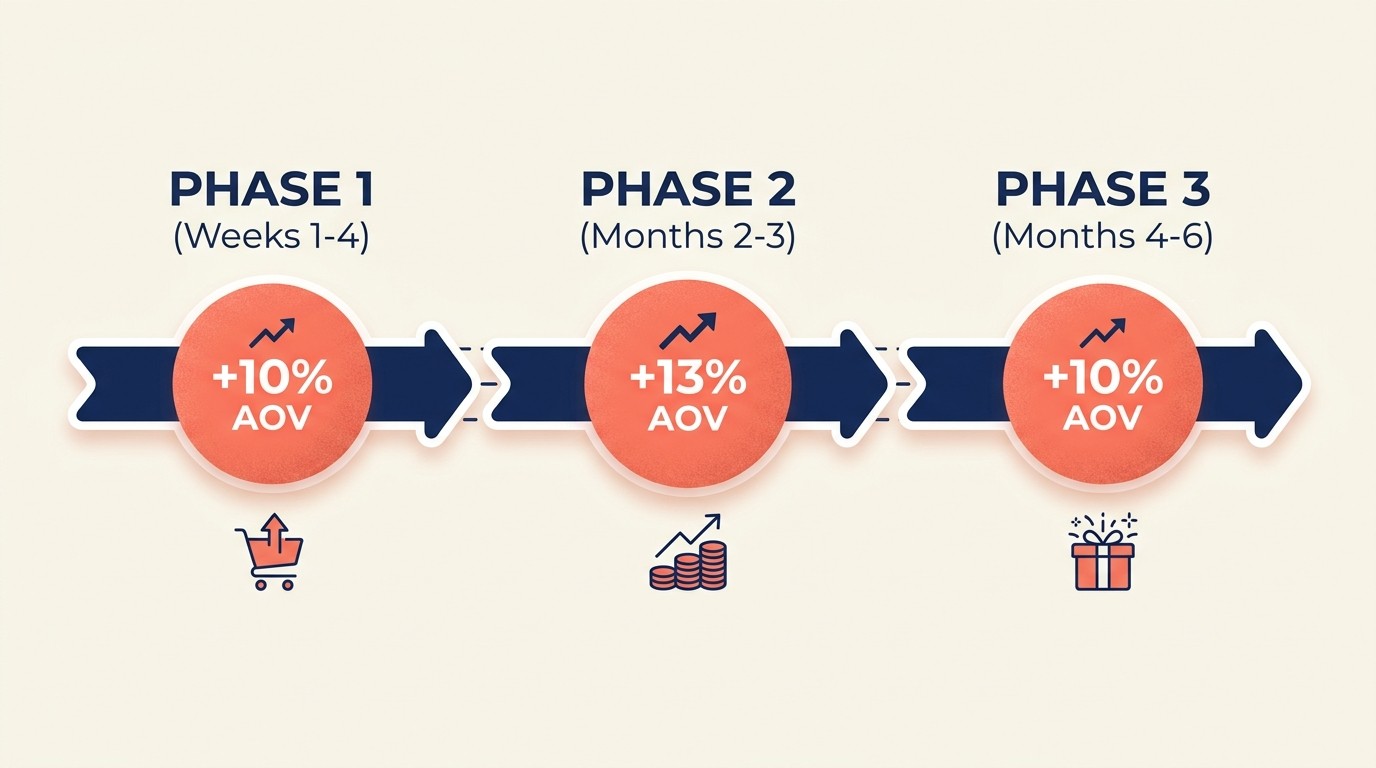 PHASE 1
(Weeks 1-4)

+10%
AOV

PHASE 2
(Months 2-3)

+13%
AOV

PHASE 3
(Months 4-6)

+10%
AOV